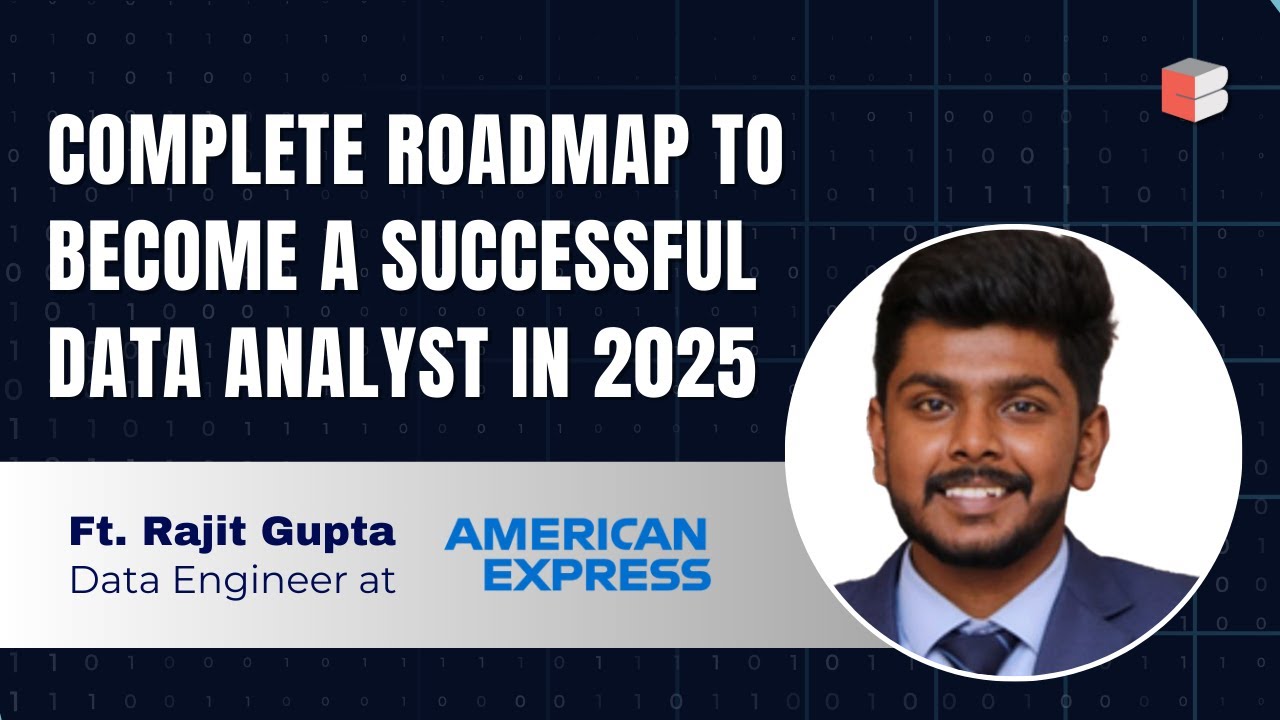 COMPLETE ROADMAP TO BECOME A SUCCESSFUL DATA ANALYST IN 2025

Ft. Rajit Gupta
Data Engineer at

AMERICAN EXPRESS